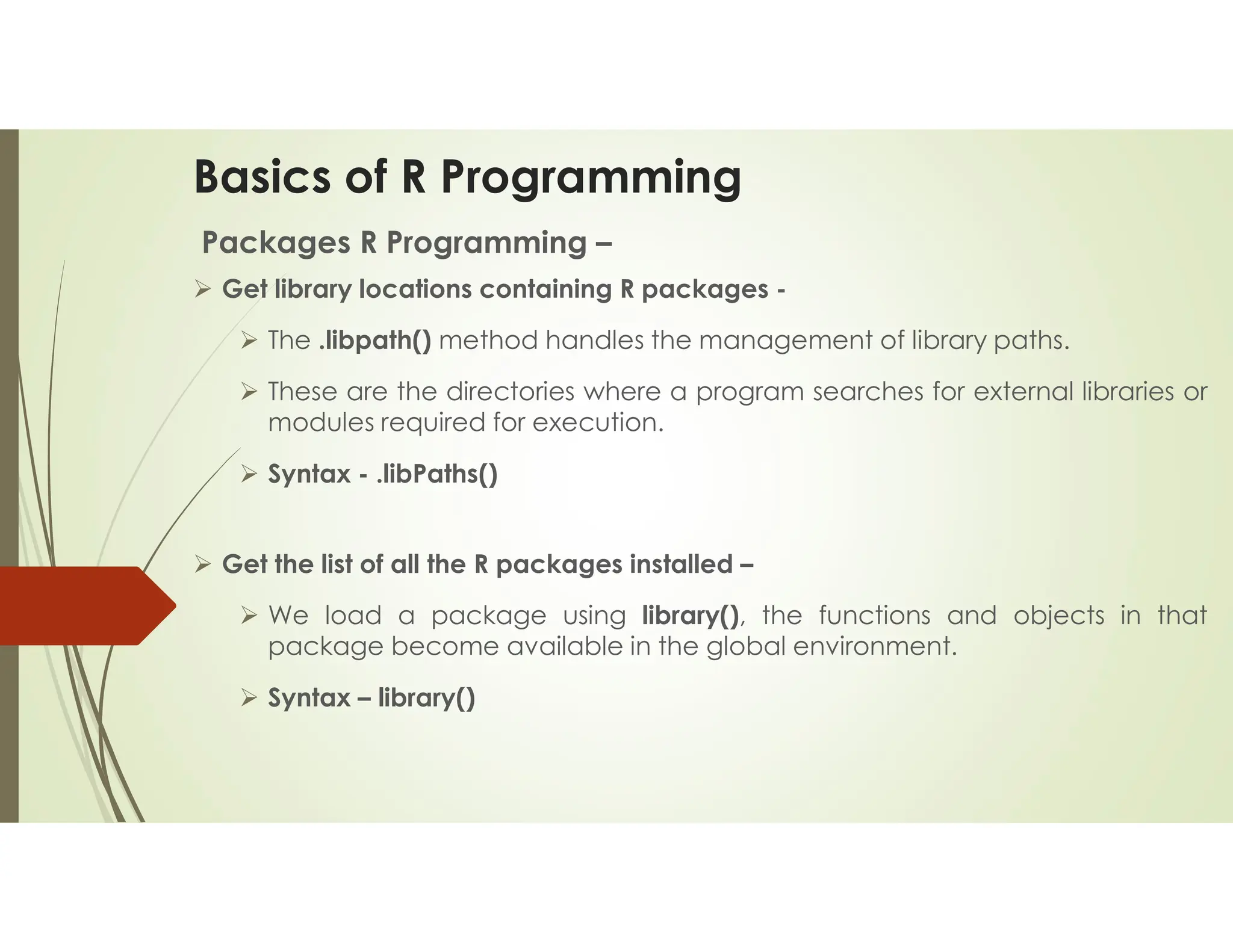 Basics of R Programming

Packages R Programming –

➢ Get library locations containing R packages -

➢ The .libpath() method handles the management of library paths.

➢ These are the directories where a program searches for external libraries or modules required for execution.

➢ Syntax - .libPaths()

➢ Get the list of all the R packages installed –

➢ We load a package using library(), the functions and objects in that package become available in the global environment.

➢ Syntax – library()